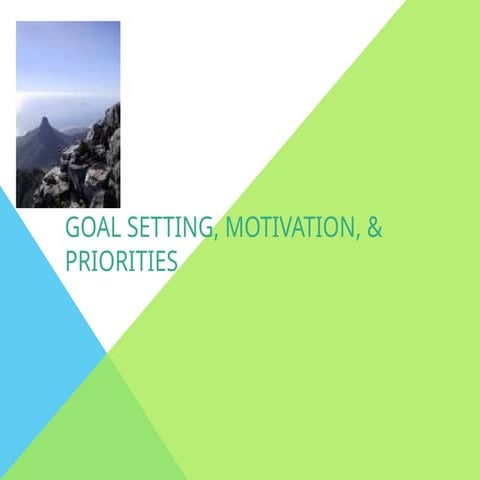 GOAL SETTING, MOTIVATION, & PRIORITIES